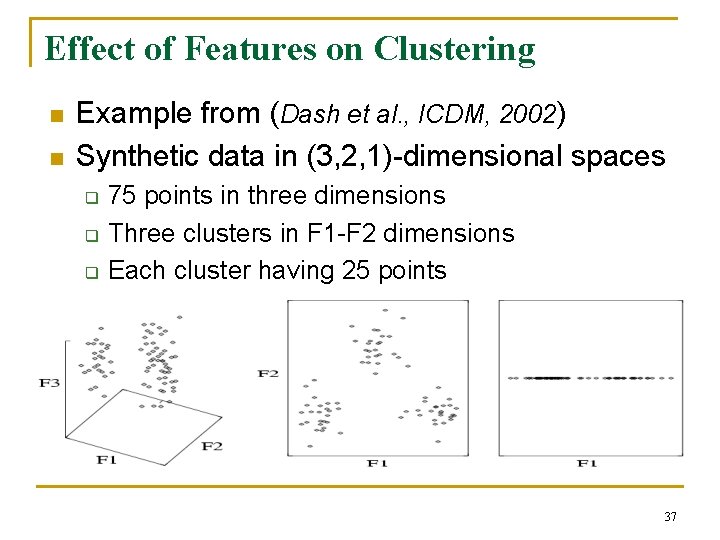 Effect of Features on Clustering

Example from (Dash et al., ICDM, 2002)

Synthetic data in (3,2,1)-dimensional spaces

75 points in three dimensions

Three clusters in F1-F2 dimensions

Each cluster having 25 points

F3
F1
F2

F2
F1

F1

37